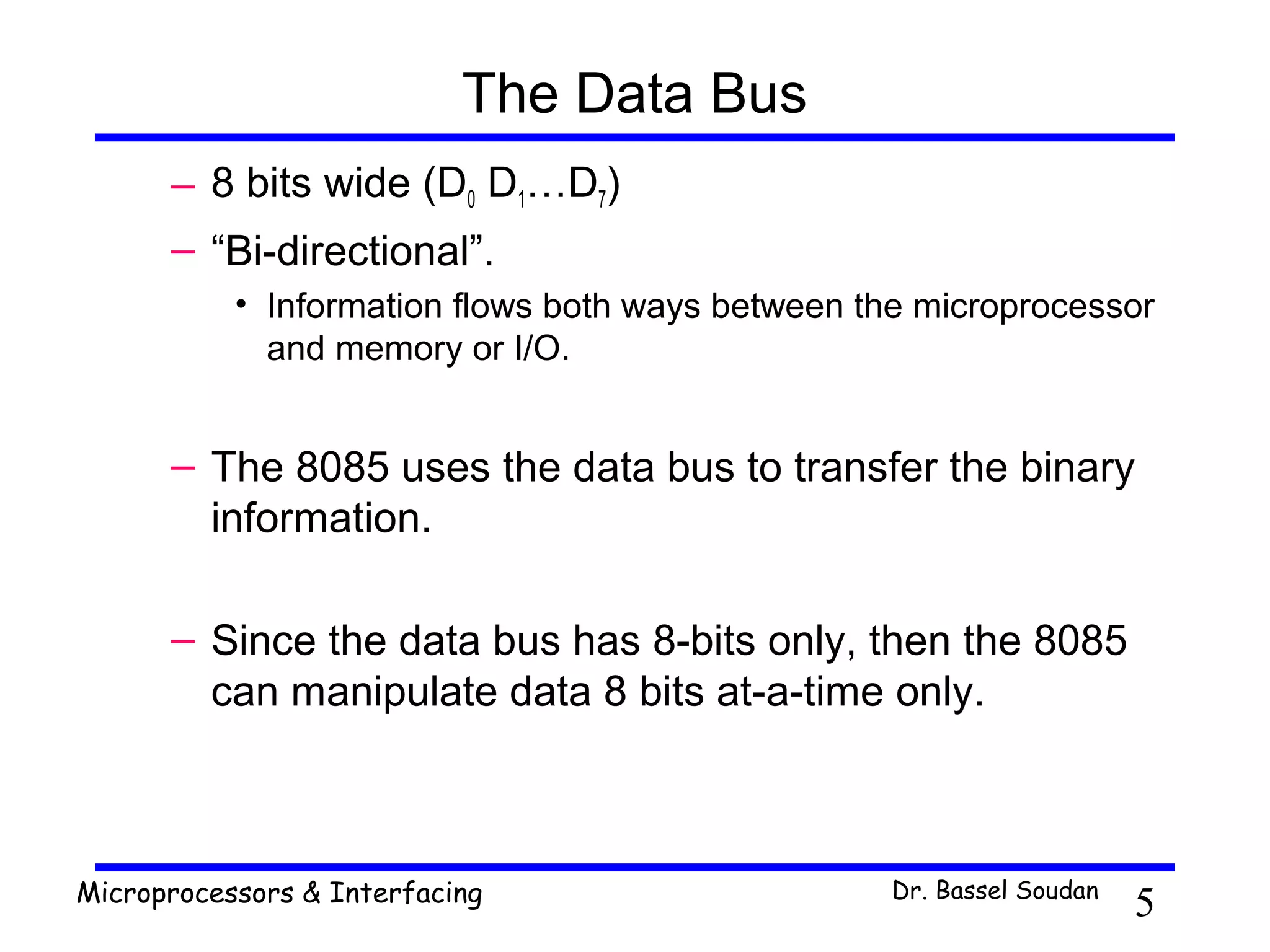 The Data Bus

– 8 bits wide ($D_0$ $D_1$…$D_7$)

– “Bi-directional”.

• Information flows both ways between the microprocessor and memory or I/O.

– The 8085 uses the data bus to transfer the binary information.

– Since the data bus has 8-bits only, then the 8085 can manipulate data 8 bits at-a-time only.

Microprocessors & Interfacing

Dr. Bassel Soudan

5